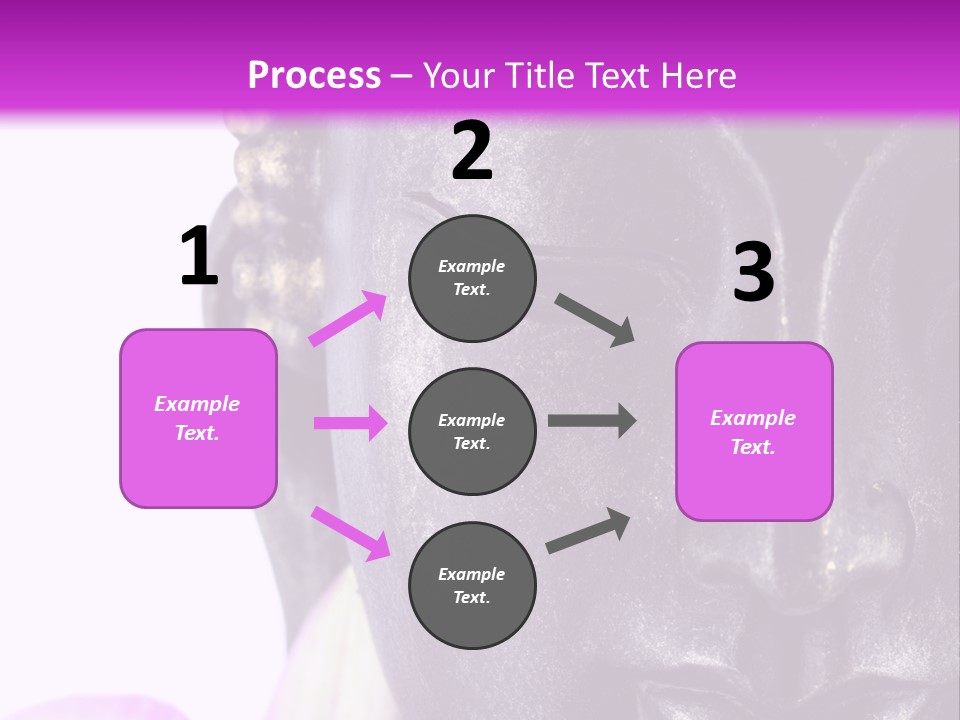 Process – Your Title Text Here

1

Example Text.

2

Example Text.

Example Text.

Example Text.

3

Example Text.